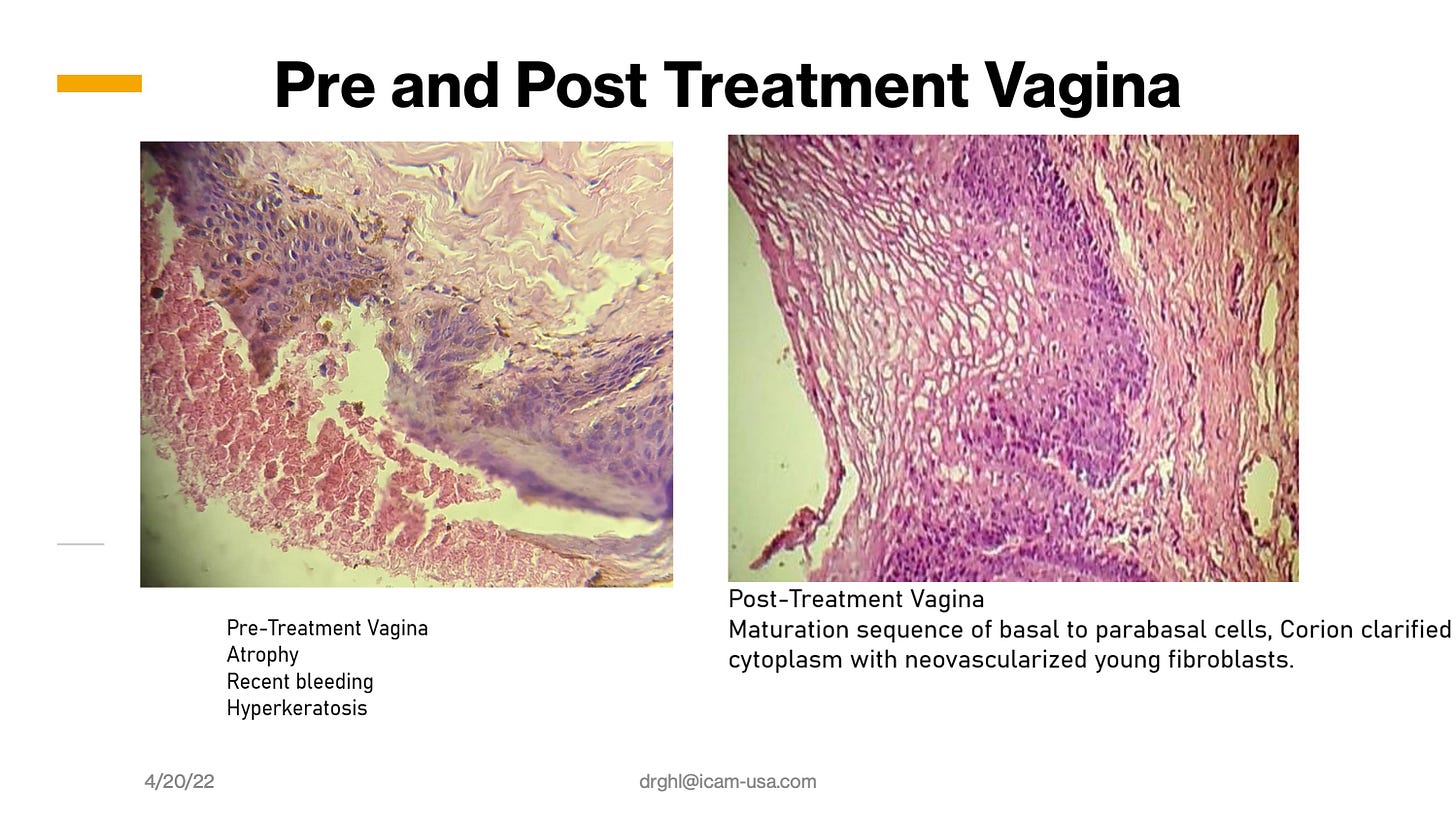 Pre and Post Treatment Vagina

Pre-Treatment Vagina
Atrophy
Recent bleeding
Hyperkeratosis

Post-Treatment Vagina
Maturation sequence of basal to parabasal cells, Corion clarified cytoplasm with neovascularized young fibroblasts.

4/20/22

drghl@icam-usa.com